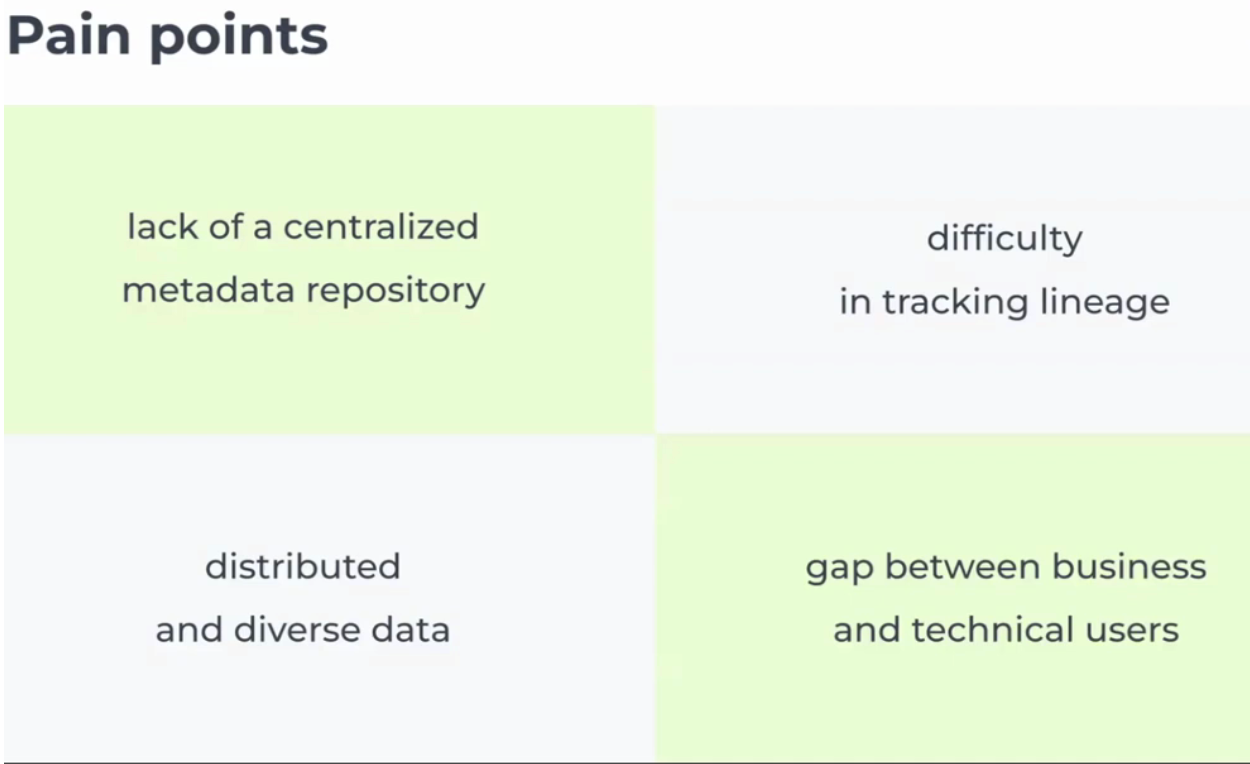 Pain points

lack of a centralized metadata repository

difficulty in tracking lineage

distributed and diverse data

gap between business and technical users